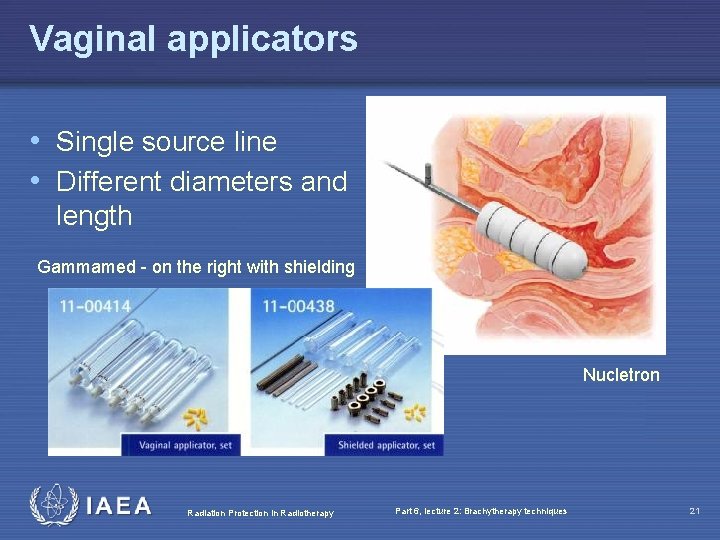 Vaginal applicators

• Single source line
• Different diameters and length

Gammamed - on the right with shielding

11-00414

Vaginal applicator, set

11-00438

Shielded applicator, set

Nucletron

IAEA

Radiation Protection in Radiotherapy

Part 6, lecture 2: Brachytherapy techniques

21